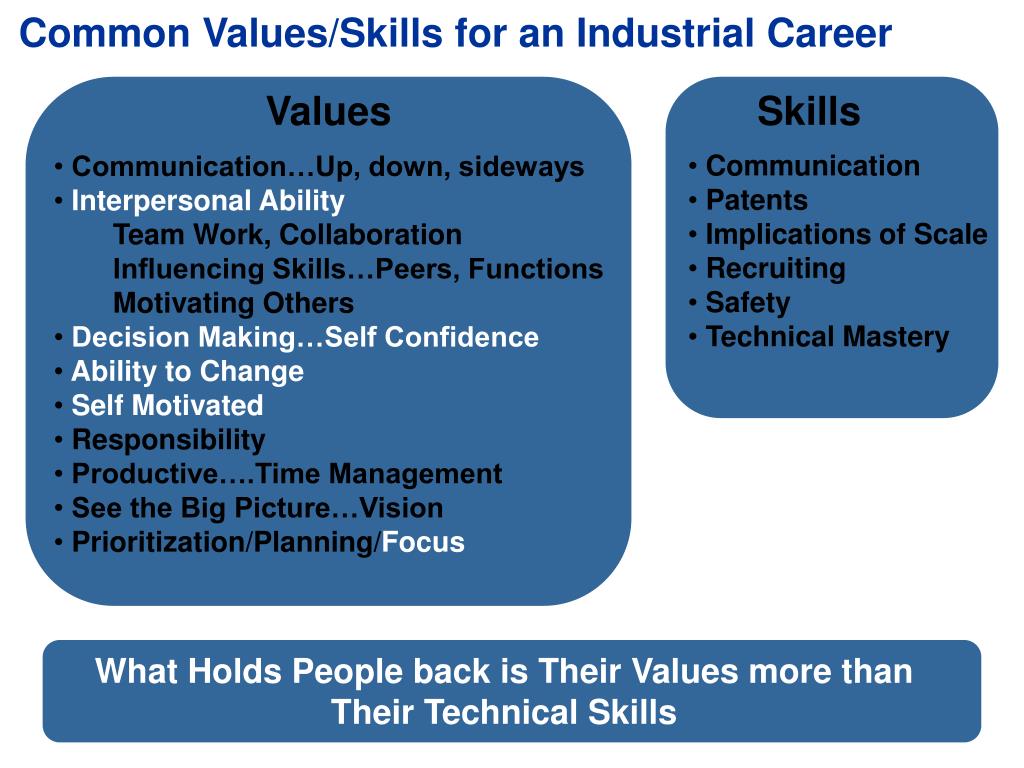 Common Values/Skills for an Industrial Career

Values

• Communication…Up, down, sideways
• Interpersonal Ability
Team Work, Collaboration
Influencing Skills…Peers, Functions
Motivating Others
• Decision Making…Self Confidence
• Ability to Change
• Self Motivated
• Responsibility
• Productive….Time Management
• See the Big Picture…Vision
• Prioritization/Planning/Focus

Skills

• Communication
• Patents
• Implications of Scale
• Recruiting
• Safety
• Technical Mastery

What Holds People back is Their Values more than Their Technical Skills